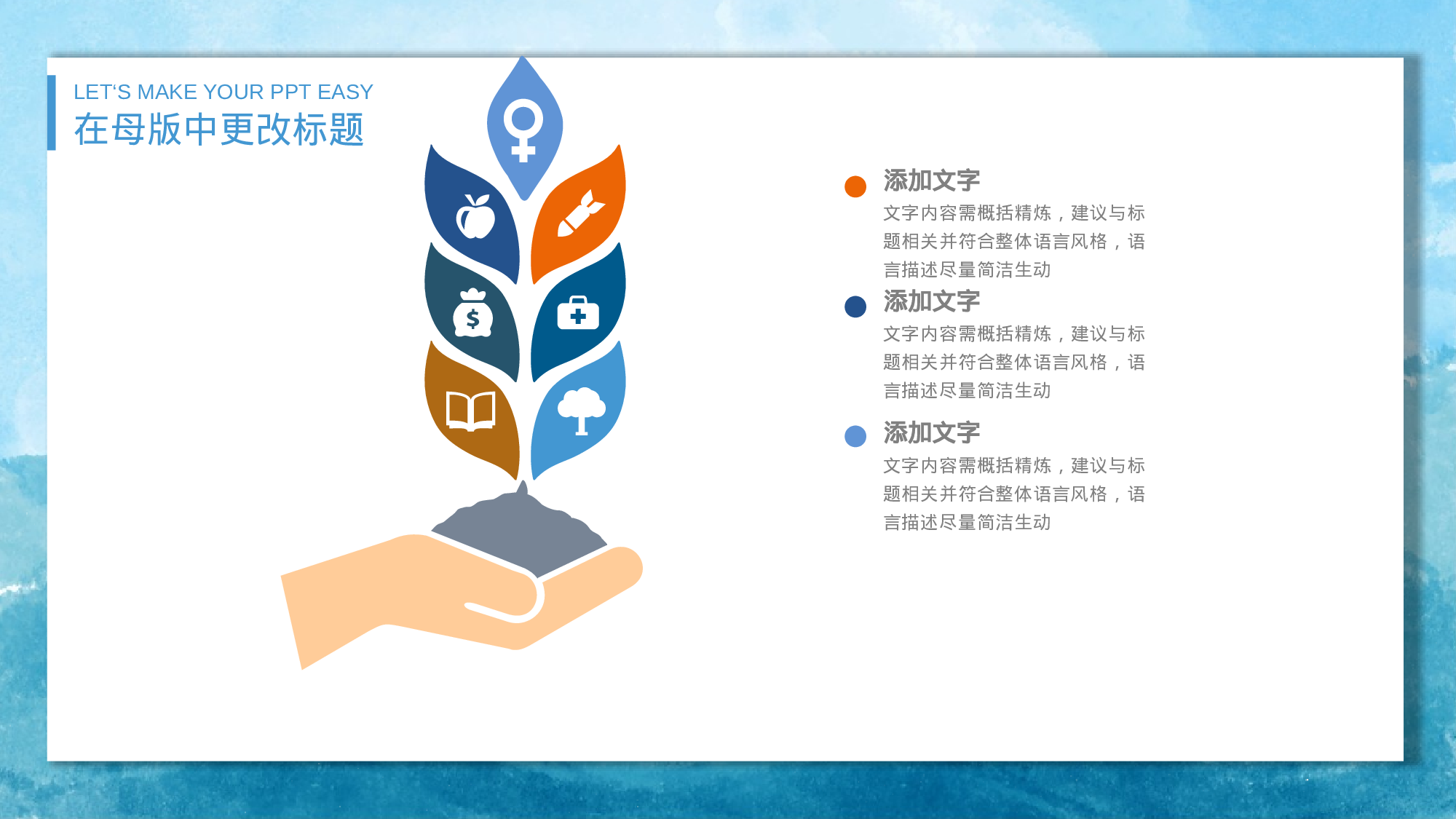 LET‘S MAKE YOUR PPT EASY
在母版中更改标题

$

添加文字
文字内容需概括精炼，建议与标题相关并符合整体语言风格，语言描述尽量简洁生动

添加文字
文字内容需概括精炼，建议与标题相关并符合整体语言风格，语言描述尽量简洁生动

添加文字
文字内容需概括精炼，建议与标题相关并符合整体语言风格，语言描述尽量简洁生动